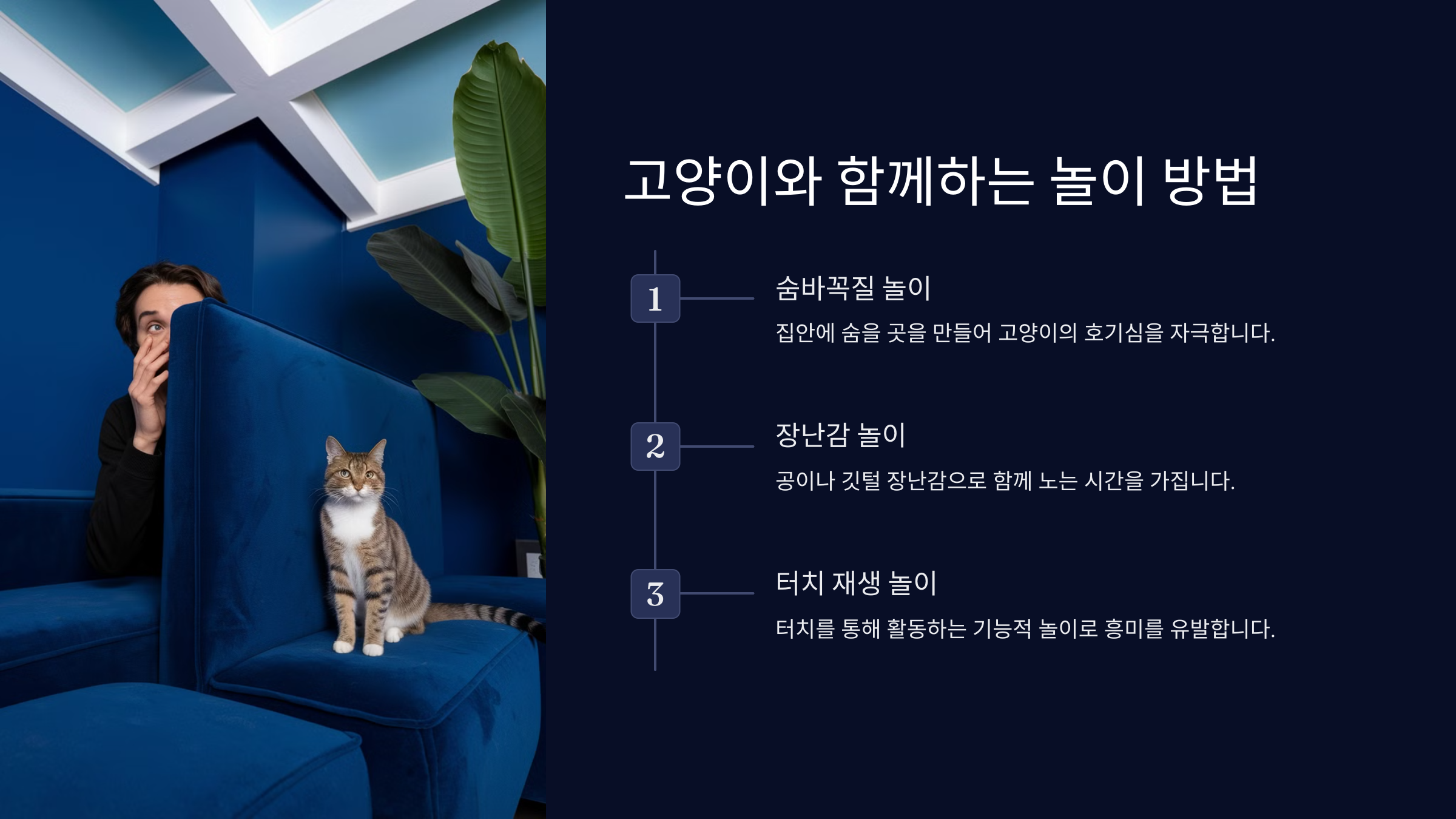 고양이와 함께하는 놀이 방법

1

숨바꼭질 놀이

집안에 숨을 곳을 만들어 고양이의 호기심을 자극합니다.

2

장난감 놀이

공이나 깃털 장난감으로 함께 노는 시간을 가집니다.

3

터치 재생 놀이

터치를 통해 활동하는 기능적 놀이로 흥미를 유발합니다.